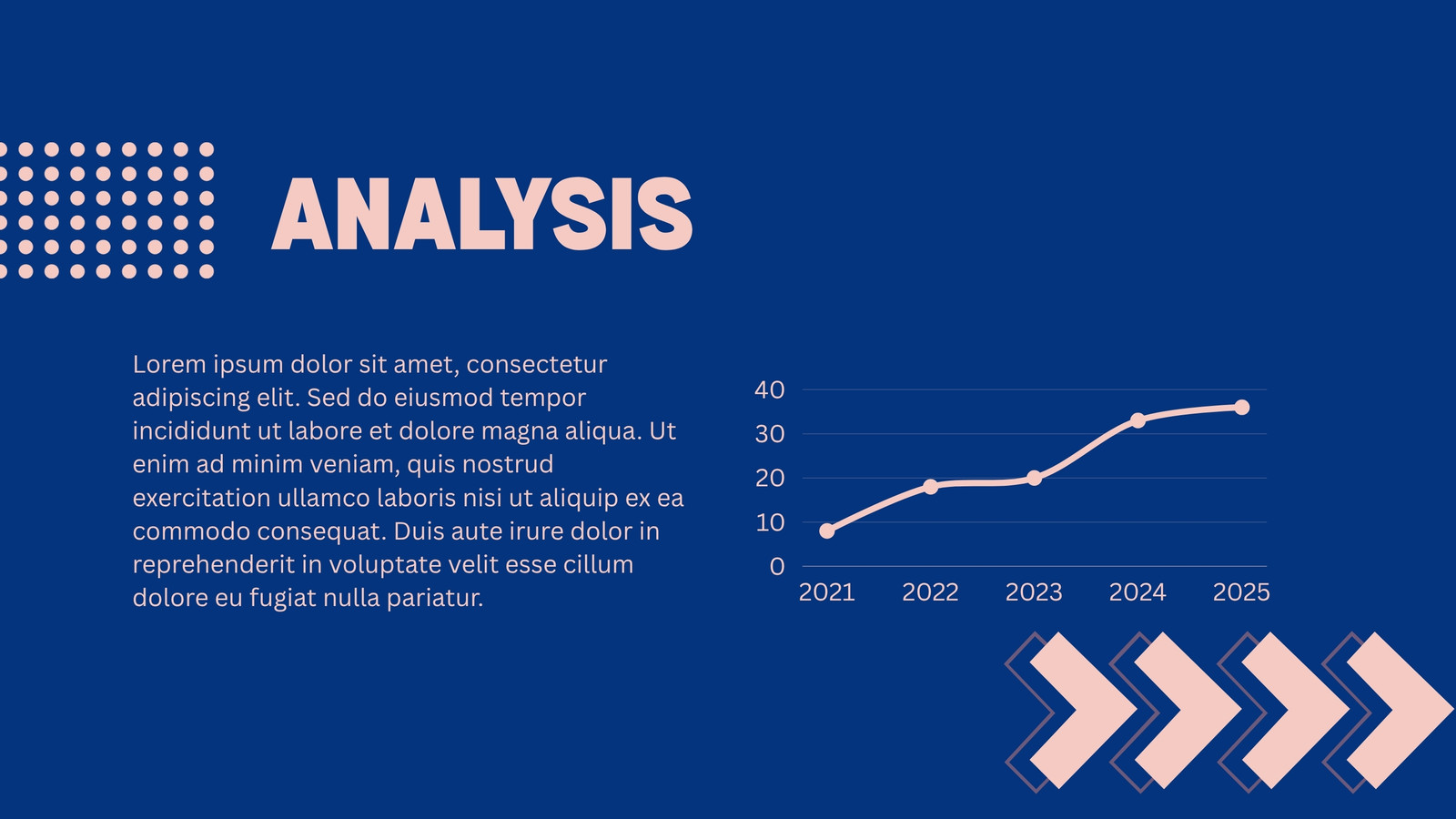 ANALYSIS

Lorem ipsum dolor sit amet, consectetur adipiscing elit. Sed do eiusmod tempor incididunt ut labore et dolore magna aliqua. Ut enim ad minim veniam, quis nostrud exercitation ullamco laboris nisi ut aliquip ex ea commodo consequat. Duis aute irure dolor in reprehenderit in voluptate velit esse cillum dolore eu fugiat nulla pariatur.

40
30
20
10
0
2021
2022
2023
2024
2025